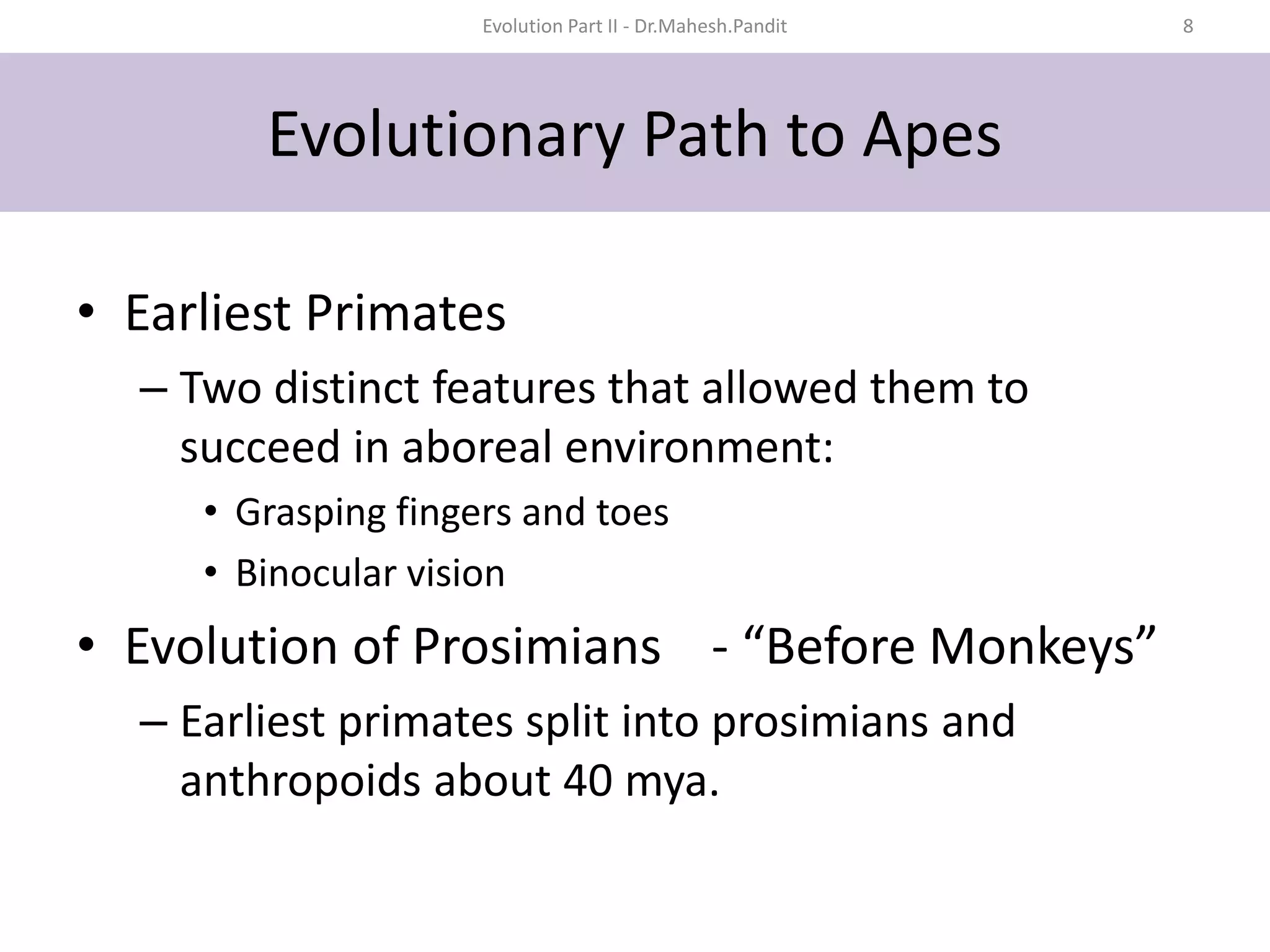 Evolution Part II - Dr.Mahesh.Pandit 8

Evolutionary Path to Apes

• Earliest Primates
– Two distinct features that allowed them to succeed in aboreal environment:
• Grasping fingers and toes
• Binocular vision

• Evolution of Prosimians - “Before Monkeys”
– Earliest primates split into prosimians and anthropoids about 40 mya.